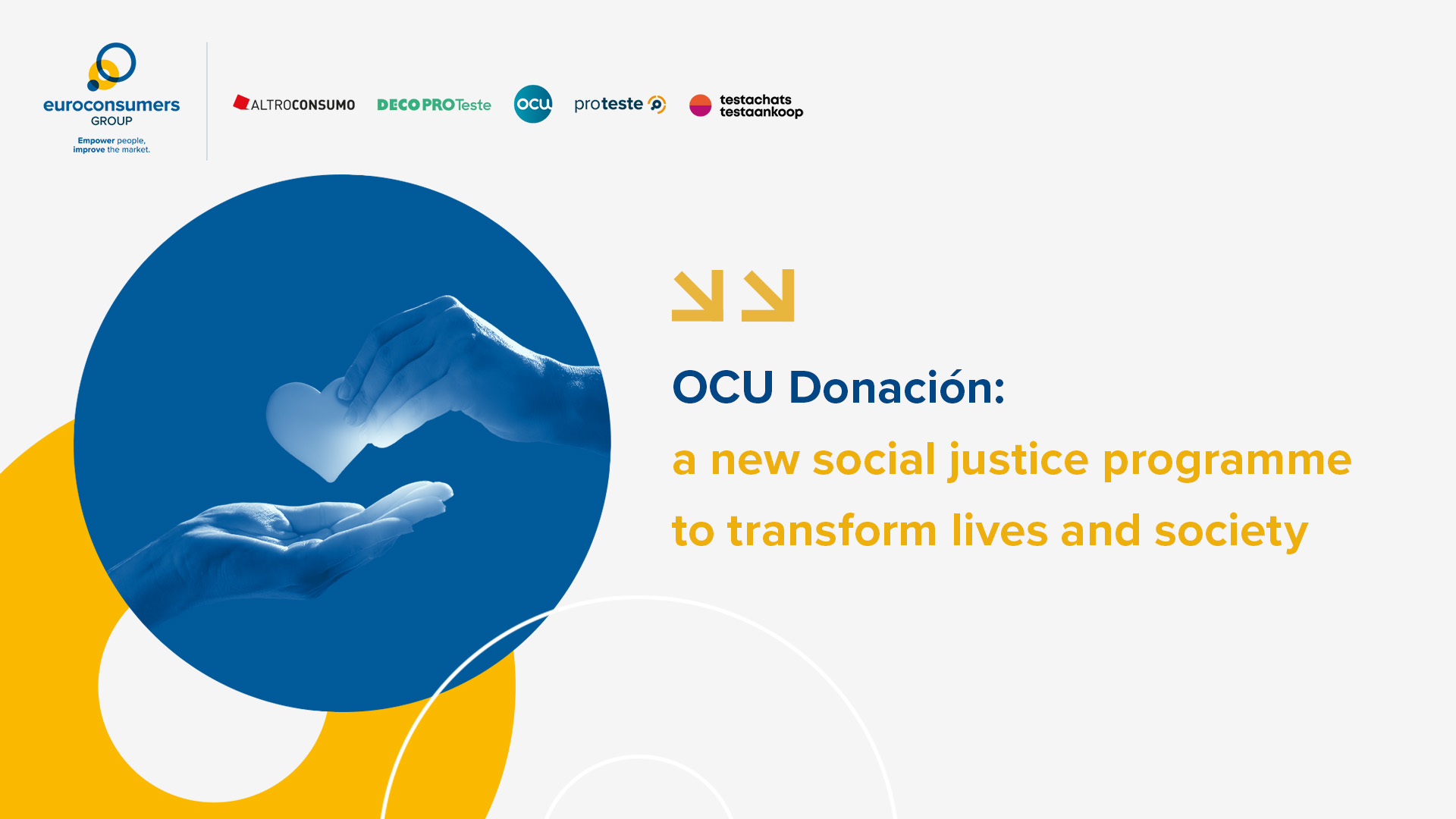 euroconsumers GROUP
Empower people, improve the market.

ALTROCONSUMO DECO PROTeste ocu proteste testachats testaankoop

OCU Donación:

a new social justice programme to transform lives and society